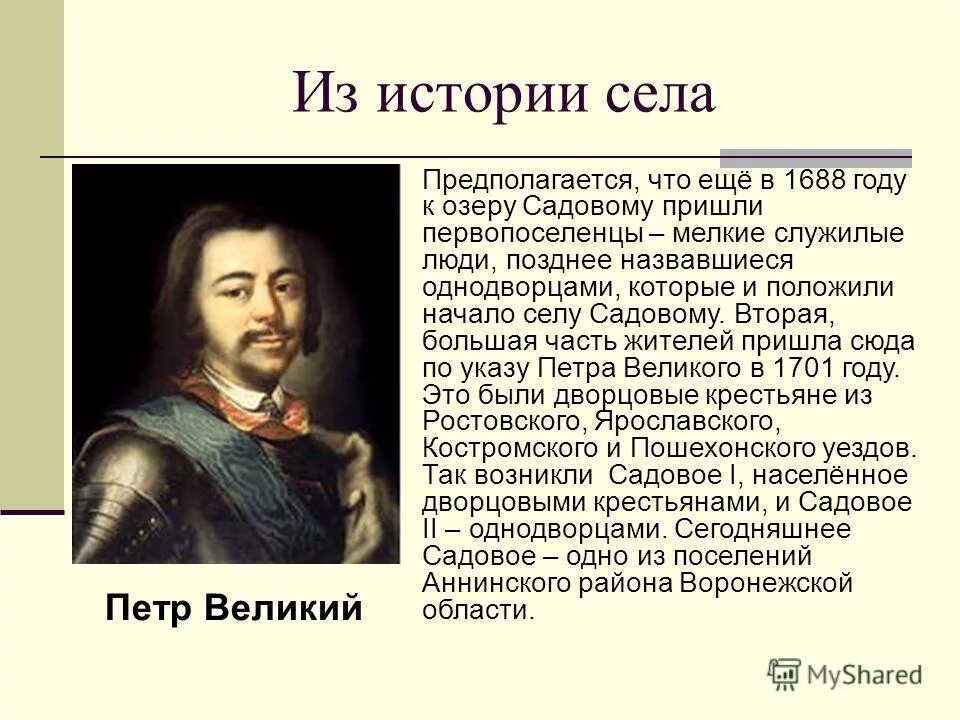 Из истории села

Предполагается, что ещё в 1688 году к озеру Садовому пришли первопоселенцы – мелкие служилые люди, позднее назвавшиеся однодворцами, которые и положили начало селу Садовому. Вторая, большая часть жителей пришла сюда по указу Петра Великого в 1701 году. Это были дворцовые крестьяне из Ростовского, Ярославского, Костромского и Пошехонского уездов. Так возникли Садовое I, населённое дворцовыми крестьянами, и Садовое II – однодворцами. Сегодняшнее Садовое – одно из поселений Аннинского района Воронежской области.

Петр Великий

MyShared